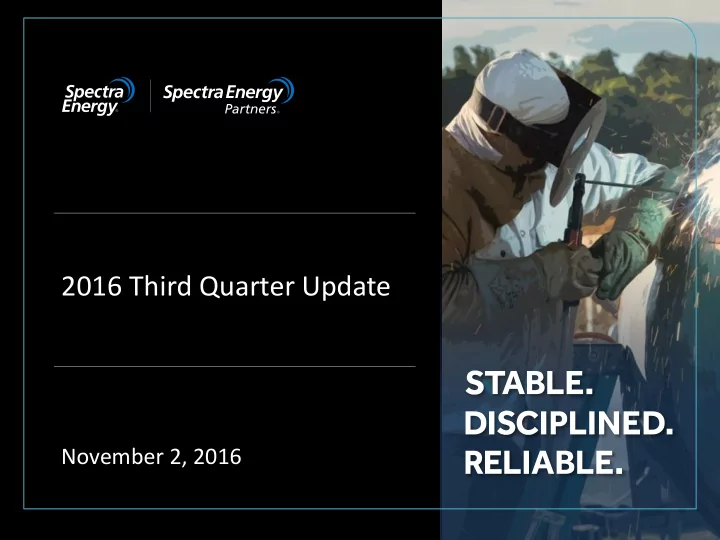 Spectra Energy

Spectra Energy Partners

2016 Third Quarter Update

November 2, 2016

STABLE.
DISCIPLINED.
RELIABLE.